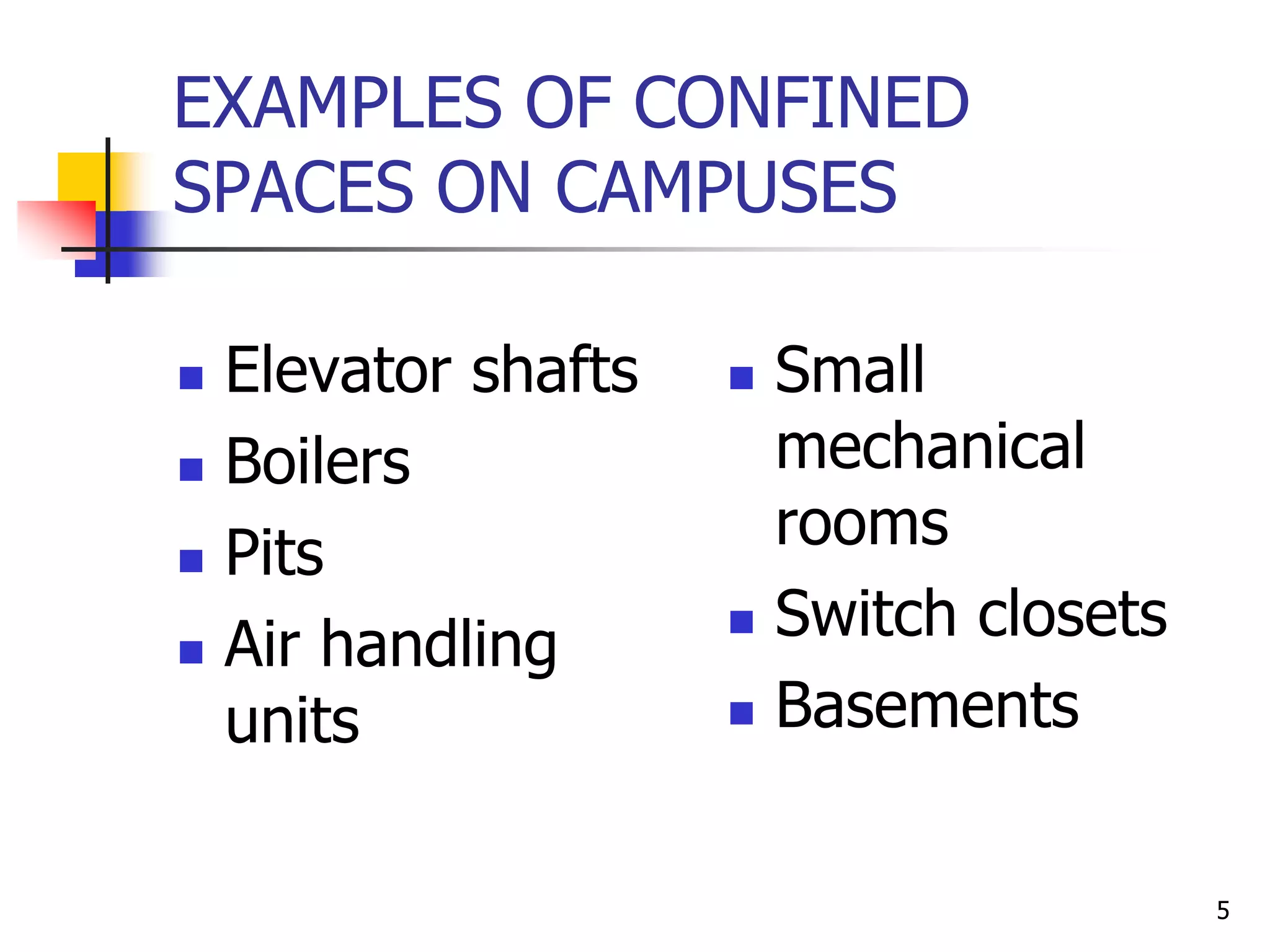 EXAMPLES OF CONFINED SPACES ON CAMPUSES

- Elevator shafts
- Boilers
- Pits
- Air handling units

- Small mechanical rooms
- Switch closets
- Basements

5